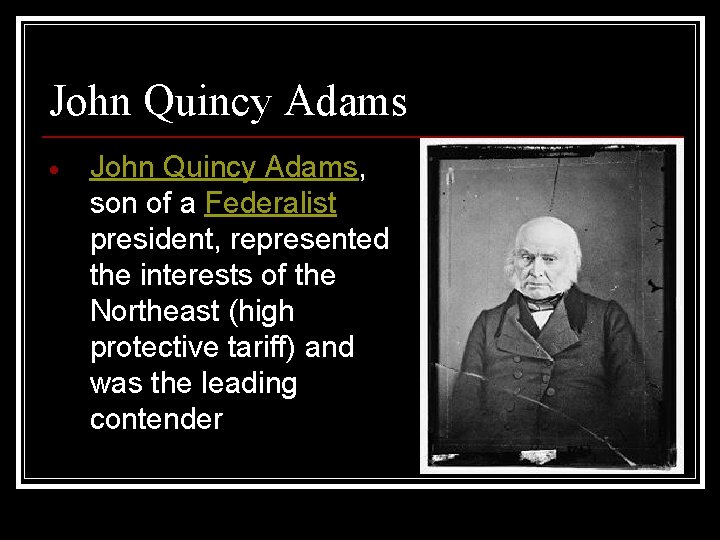 John Quincy Adams

• John Quincy Adams, son of a Federalist president, represented the interests of the Northeast (high protective tariff) and was the leading contender